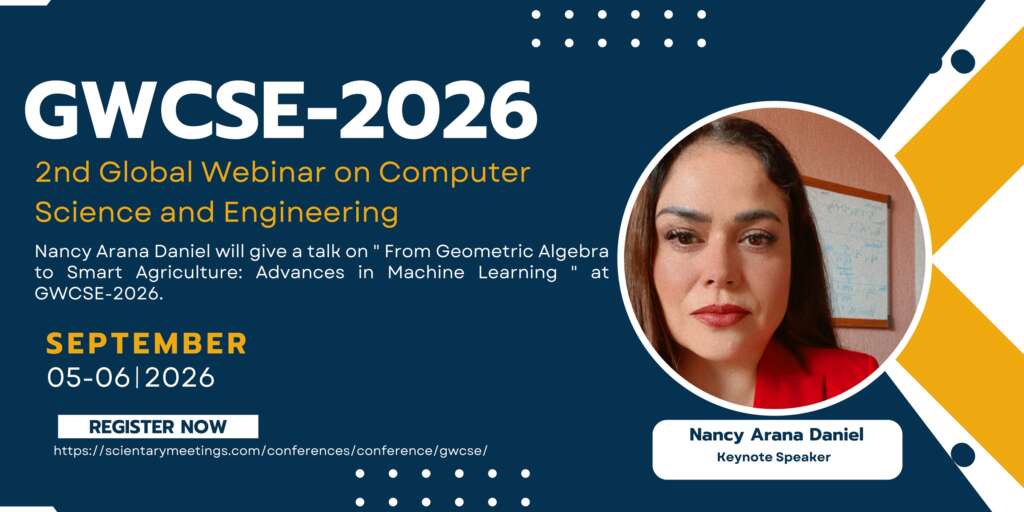 GWCSE-2026

2nd Global Webinar on Computer Science and Engineering

Nancy Arana Daniel will give a talk on " From Geometric Algebra to Smart Agriculture: Advances in Machine Learning " at GWCSE-2026.

SEPTEMBER

05-06|2026

REGISTER NOW

https://scientarymeetings.com/conferences/conference/gwcse/

Nancy Arana Daniel

Keynote Speaker